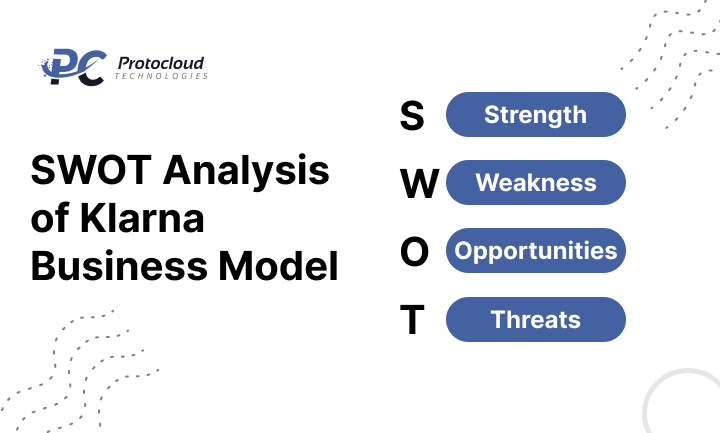 PC Protocloud TECHNOLOGIES

SWOT Analysis of Klarna Business Model

S Strength
W Weakness
O Opportunities
T Threats